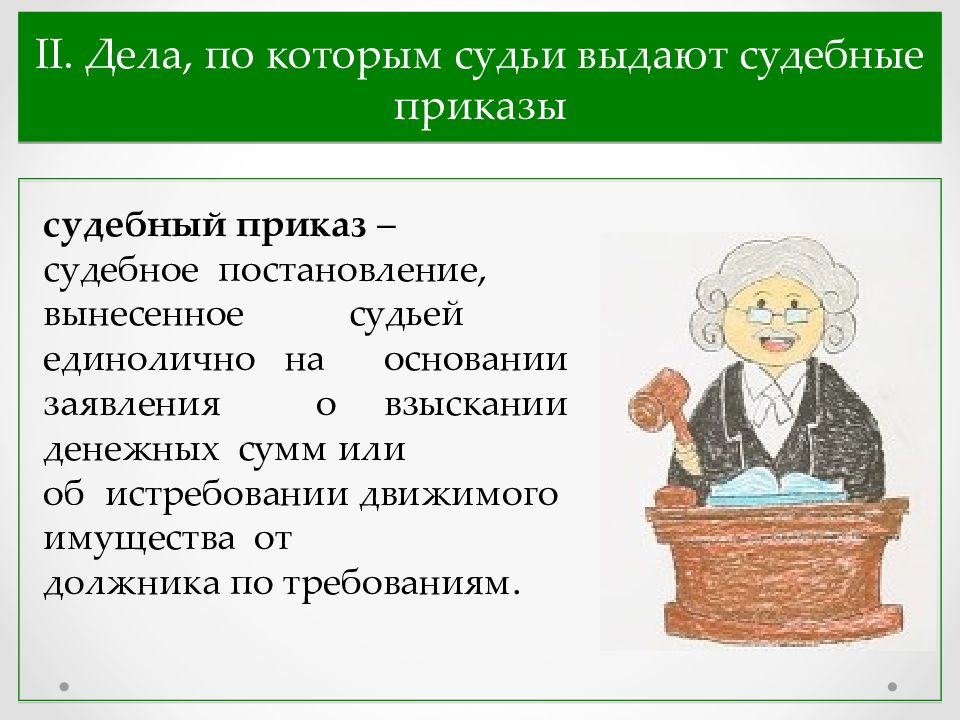 II. Дела, по которым судьи выдают судебные приказы

судебный приказ – судебное постановление, вынесенное судьей единолично на основании заявления о взыскании денежных сумм или об истребовании движимого имущества от должника по требованиям.